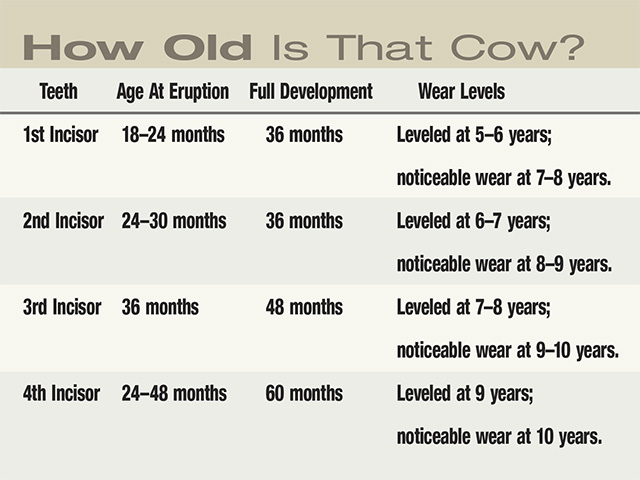 How Old Is That Cow?

| Teeth | Age At Eruption | Full Development | Wear Levels |
|---|---|---|---|
| 1st Incisor | 18–24 months | 36 months | Leveled at 5–6 years; noticeable wear at 7–8 years. |
| 2nd Incisor | 24–30 months | 36 months | Leveled at 6–7 years; noticeable wear at 8–9 years. |
| 3rd Incisor | 36 months | 48 months | Leveled at 7–8 years; noticeable wear at 9–10 years. |
| 4th Incisor | 24–48 months | 60 months | Leveled at 9 years; noticeable wear at 10 years. |